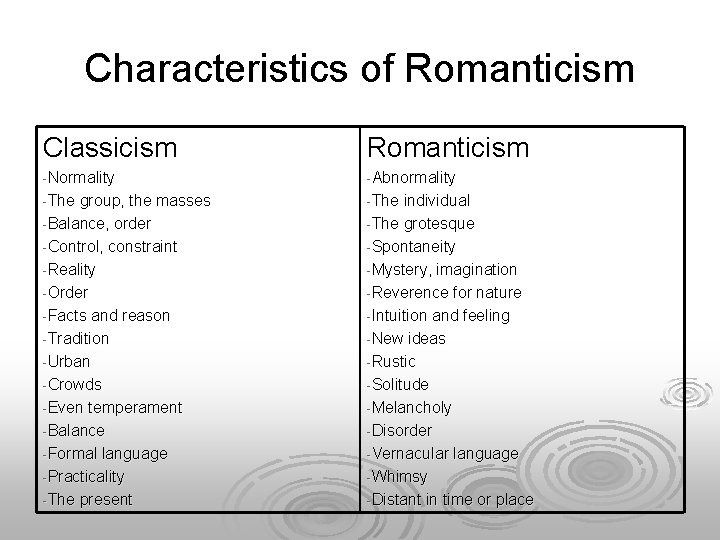 Characteristics of Romanticism

| Classicism | Romanticism |
|---|---|
| -Normality | -Abnormality |
| -The group, the masses | -The individual |
| -Balance, order | -The grotesque |
| -Control, constraint | -Spontaneity |
| -Reality | -Mystery, imagination |
| -Order | -Reverence for nature |
| -Facts and reason | -Intuition and feeling |
| -Tradition | -New ideas |
| -Urban | -Rustic |
| -Crowds | -Solitude |
| -Even temperament | -Melancholy |
| -Balance | -Disorder |
| -Formal language | -Vernacular language |
| -Practicality | -Whimsy |
| -The present | -Distant in time or place |